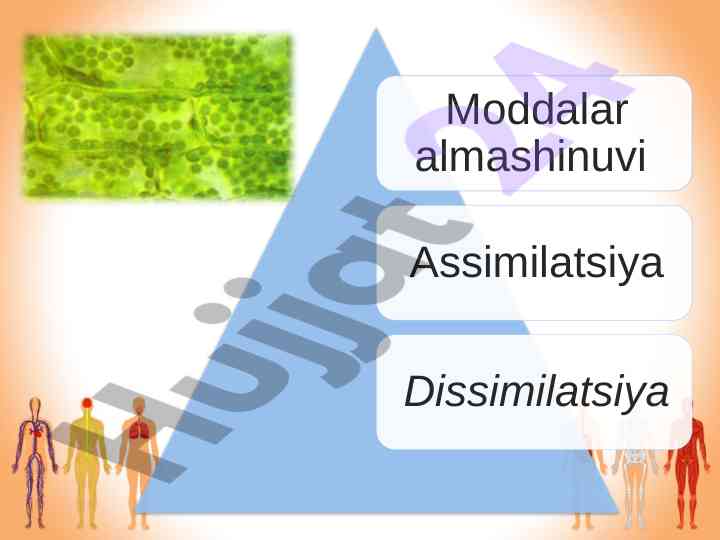 Moddalar almashinuvi

Assimilatsiya

Dissimilatsiya

Hujjat 24